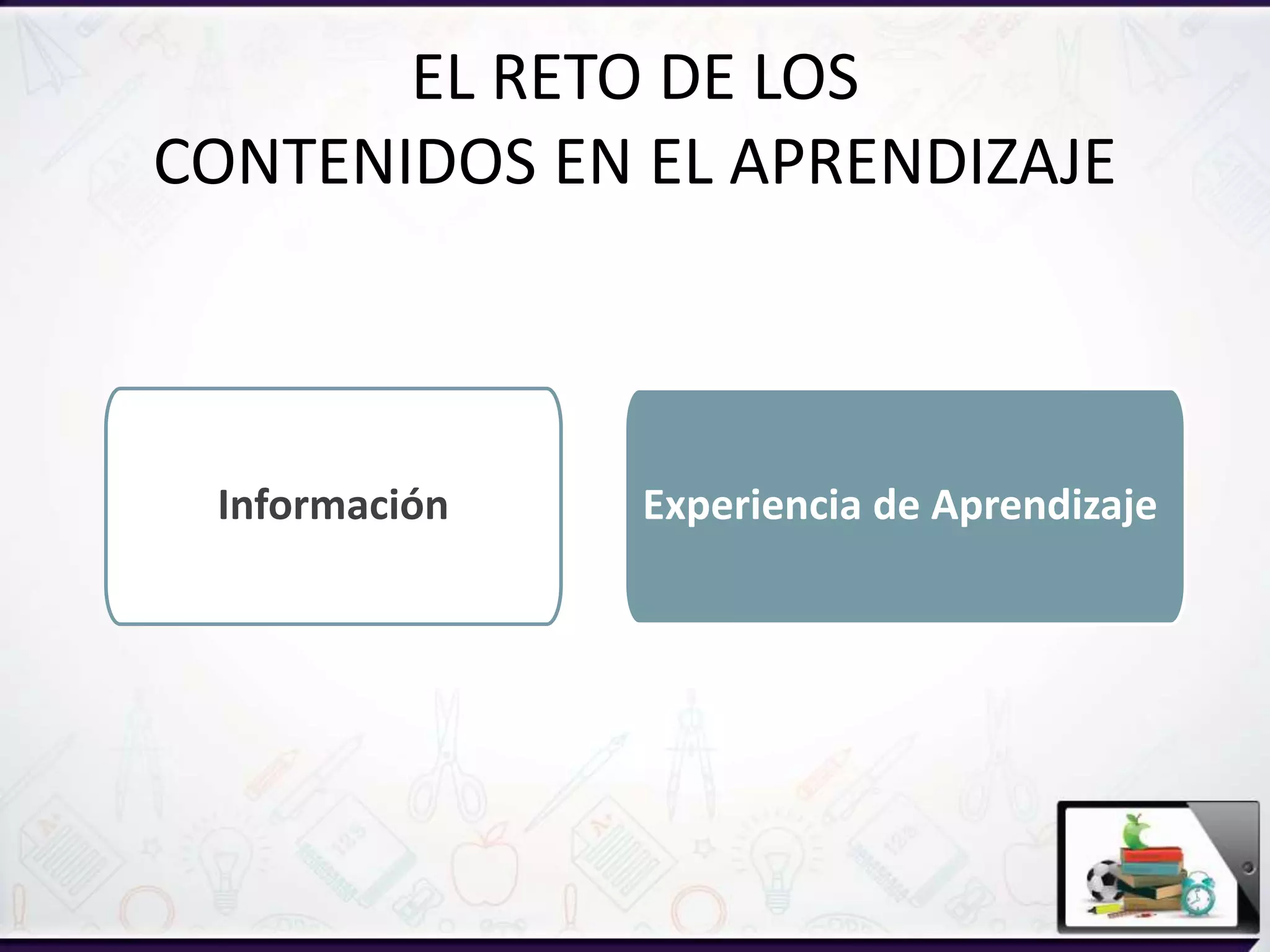 EL RETO DE LOS CONTENIDOS EN EL APRENDIZAJE

Información

Experiencia de Aprendizaje